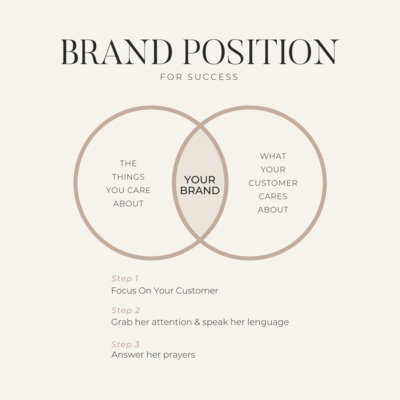 BRAND POSITION
FOR SUCCESS

THE THINGS YOU CARE ABOUT

YOUR BRAND

WHAT YOUR CUSTOMER CARES ABOUT

Step 1
Focus On Your Customer

Step 2
Grab her attention & speak her lenguage

Step 3
Answer her prayers